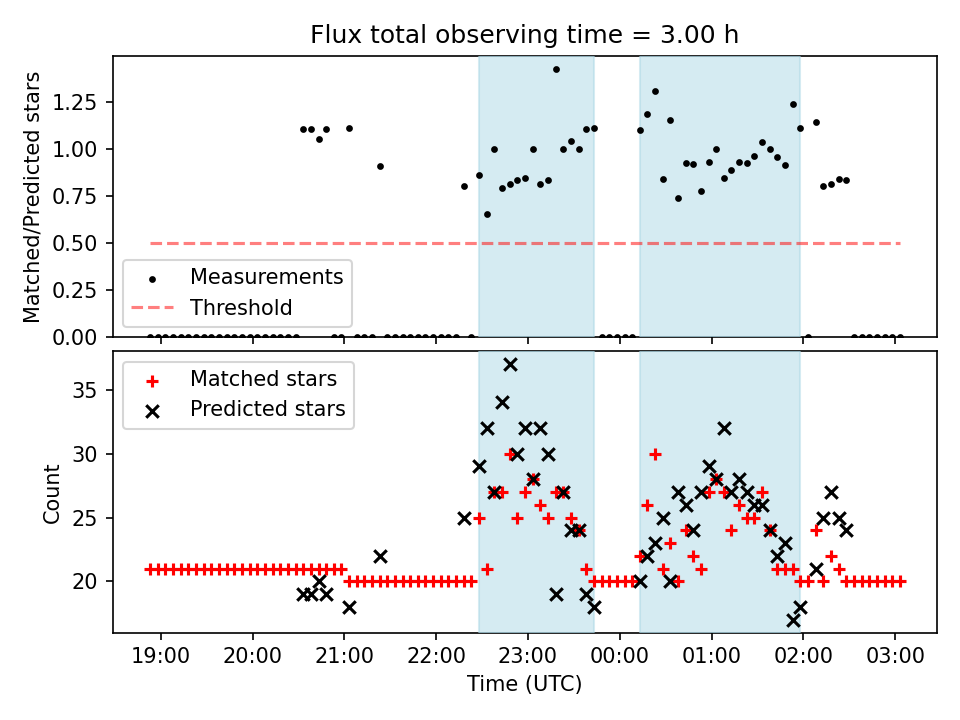 Flux total observing time = 3.00 h

Matched/Predicted stars

1.25
1.00
0.75
0.50
0.25
0.00

Measurements
Threshold

Count

35
30
25
20

Matched stars
Predicted stars

19:00
20:00
21:00
22:00
23:00
00:00
01:00
02:00
03:00

Time (UTC)